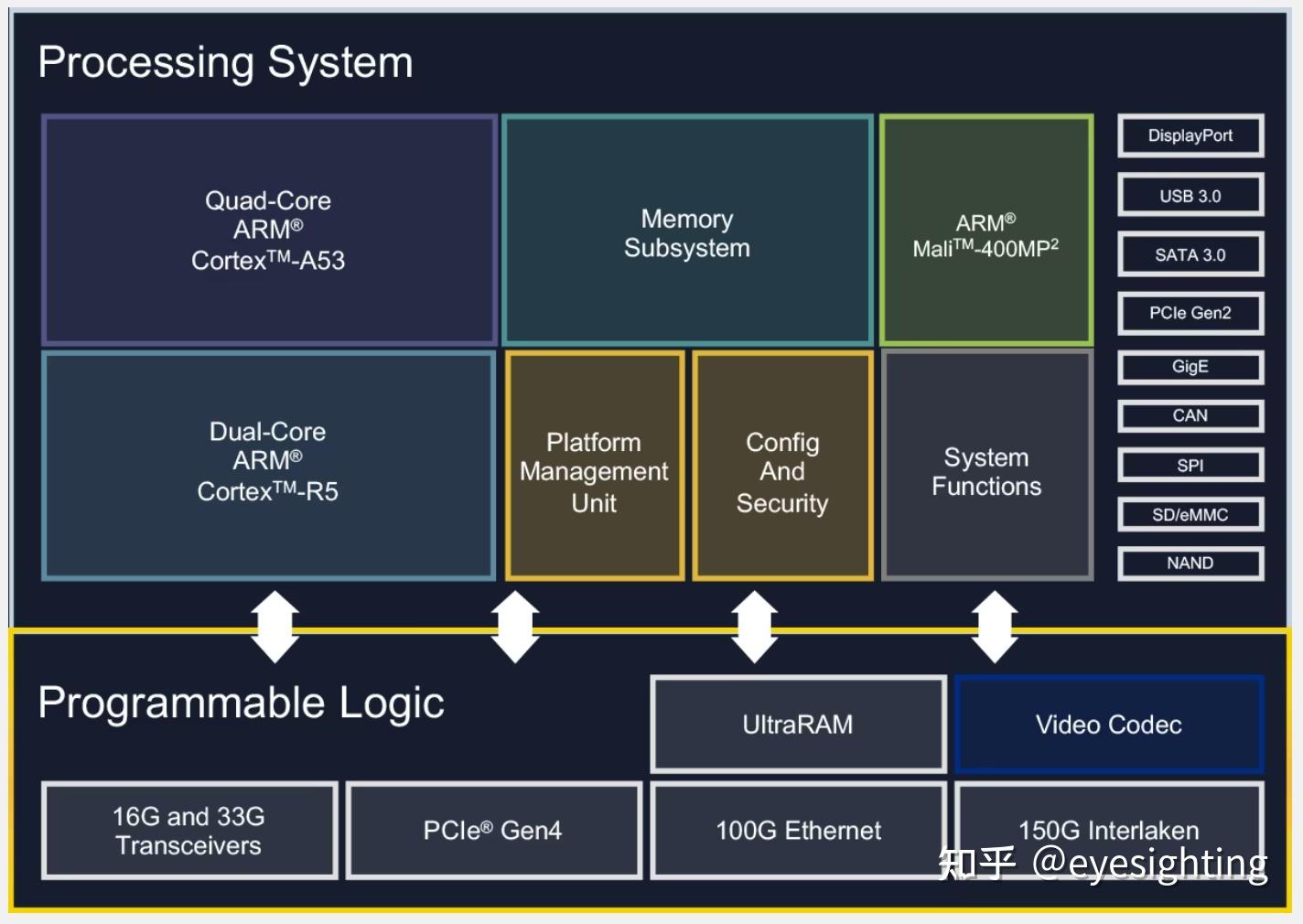 Processing System

Quad-Core ARM® Cortex™-A53

Memory Subsystem

ARM® Mali™-400MP2

DisplayPort

USB 3.0

SATA 3.0

PCIe Gen2

GigE

CAN

SPI

SD/eMMC

NAND

Dual-Core ARM® Cortex™-R5

Platform Management Unit

Config And Security

System Functions

Programmable Logic

UltraRAM

Video Codec

16G and 33G Transceivers

PCIe® Gen4

100G Ethernet

150G Interlaken

知乎 @eyesighting